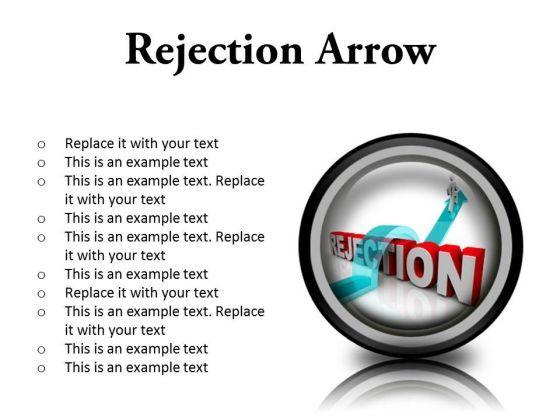 Rejection Arrow

o Replace it with your text
o This is an example text
o This is an example text. Replace it with your text
o This is an example text
o This is an example text. Replace it with your text
o This is an example text
o Replace it with your text
o This is an example text. Replace it with your text
o This is an example text
o This is an example text

REJECTION